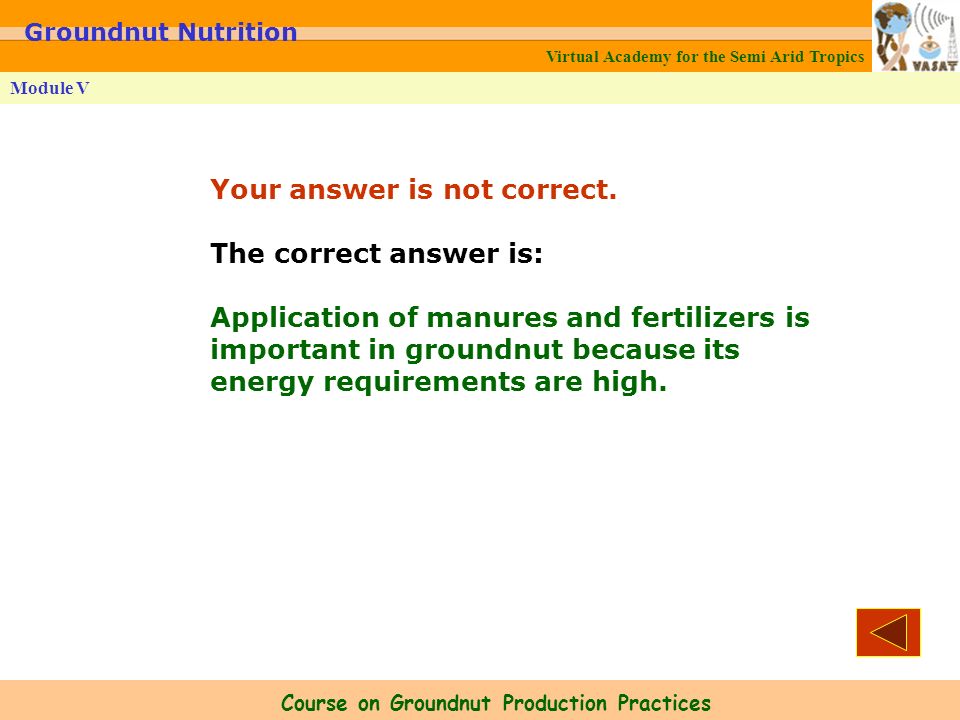 Groundnut Nutrition

Virtual Academy for the Semi Arid Tropics

VASAT

Module V

Your answer is not correct.

The correct answer is:

Application of manures and fertilizers is important in groundnut because its energy requirements are high.

Course on Groundnut Production Practices